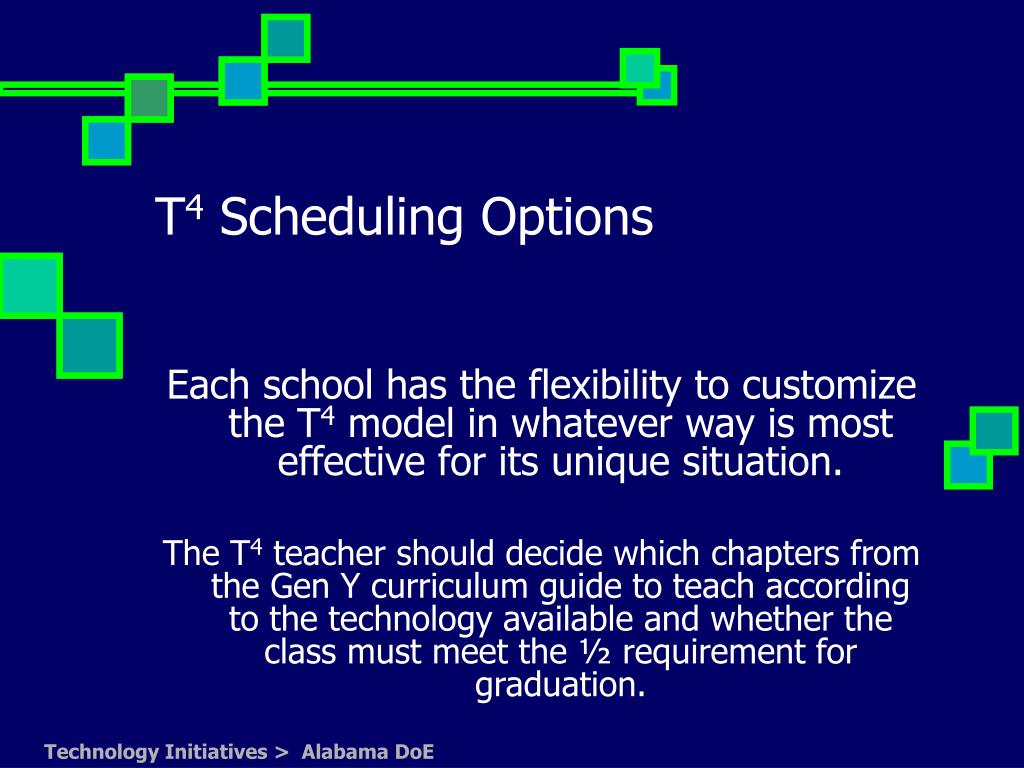 $T^4$ Scheduling Options

Each school has the flexibility to customize the $T^4$ model in whatever way is most effective for its unique situation.

The $T^4$ teacher should decide which chapters from the Gen Y curriculum guide to teach according to the technology available and whether the class must meet the ½ requirement for graduation.

Technology Initiatives > Alabama DoE